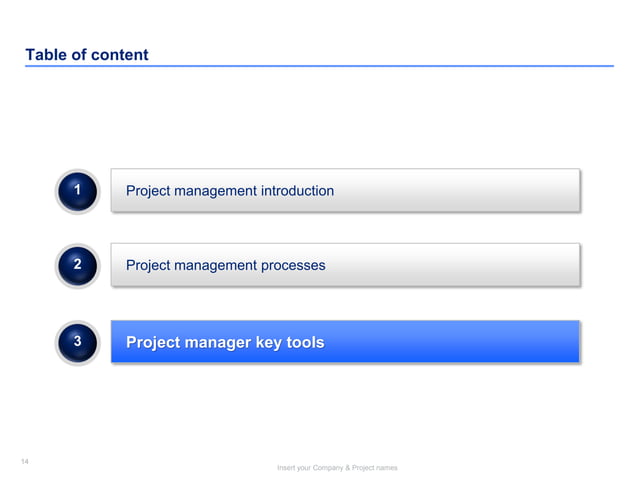 Table of content

1 Project management introduction

2 Project management processes

3 Project manager key tools

14

Insert your Company & Project names